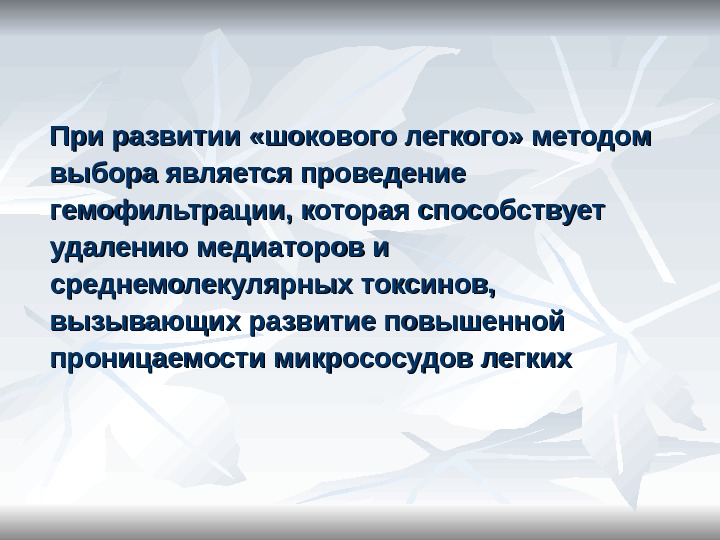 При развитии «шокового легкого» методом выбора является проведение гемофильтрации, которая способствует удалению медиаторов и среднемолекулярных токсинов, вызывающих развитие повышенной проницаемости микрососудов легких